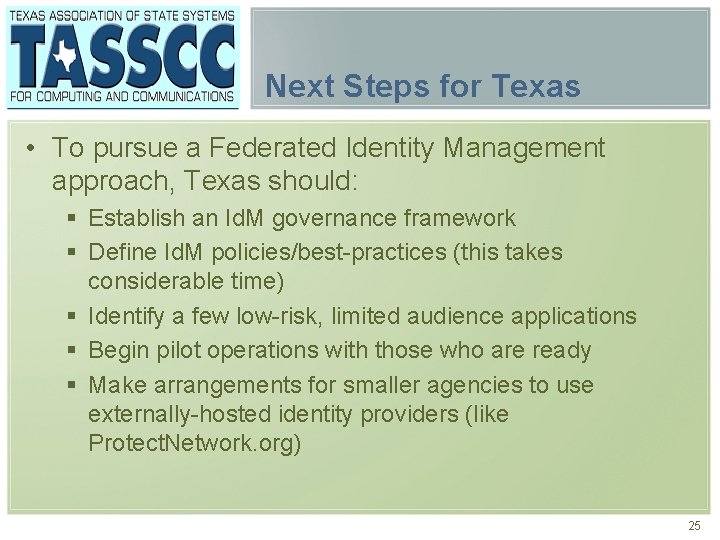 TEXAS ASSOCIATION OF STATE SYSTEMS
TASSCC
FOR COMPUTING AND COMMUNICATIONS

Next Steps for Texas

• To pursue a Federated Identity Management approach, Texas should:
  ▪ Establish an IdM governance framework
  ▪ Define IdM policies/best-practices (this takes considerable time)
  ▪ Identify a few low-risk, limited audience applications
  ▪ Begin pilot operations with those who are ready
  ▪ Make arrangements for smaller agencies to use externally-hosted identity providers (like ProtectNetwork.org)

25